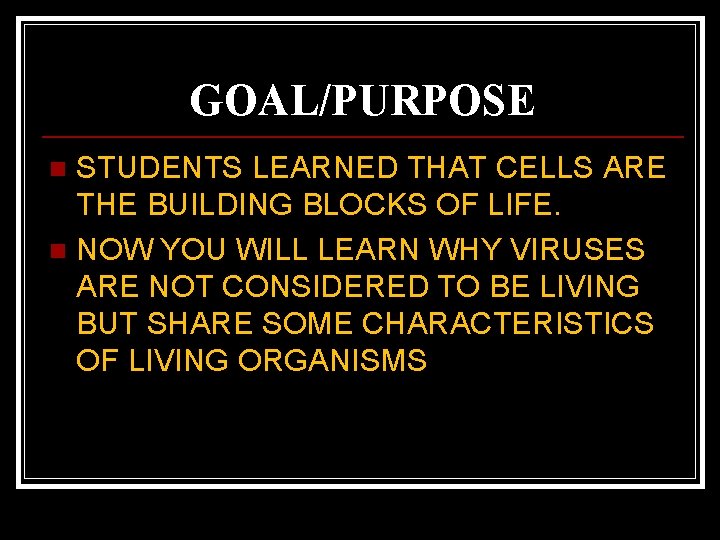 GOAL/PURPOSE

STUDENTS LEARNED THAT CELLS ARE THE BUILDING BLOCKS OF LIFE.

NOW YOU WILL LEARN WHY VIRUSES ARE NOT CONSIDERED TO BE LIVING BUT SHARE SOME CHARACTERISTICS OF LIVING ORGANISMS